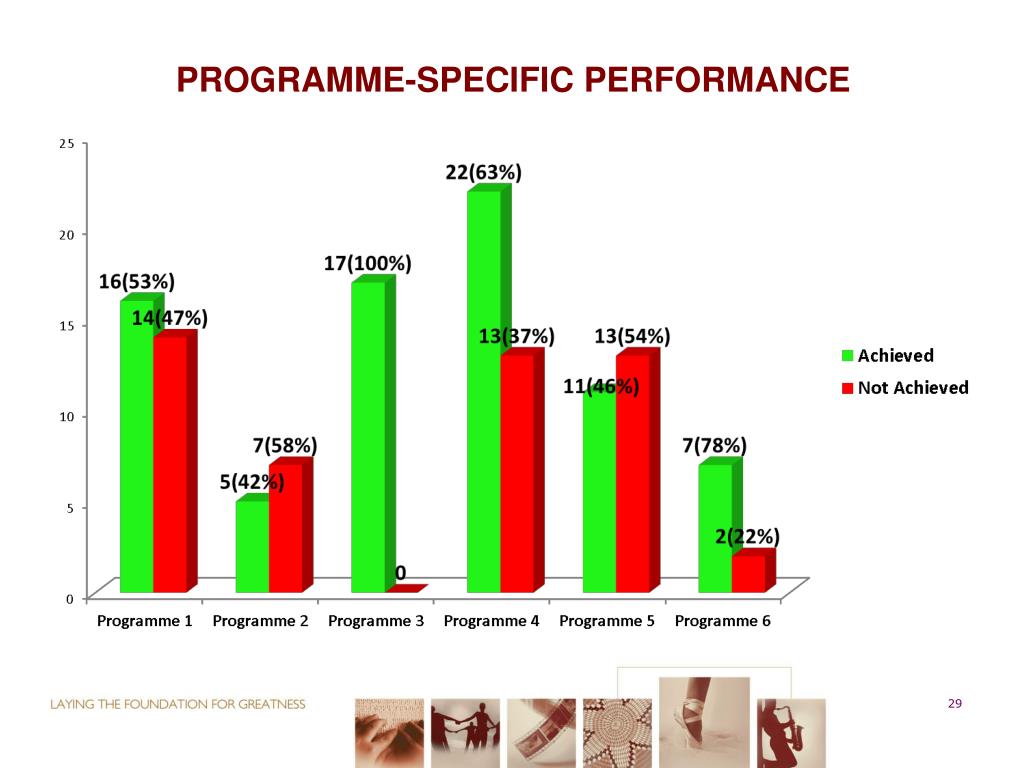 PROGRAMME-SPECIFIC PERFORMANCE

25
20
15
10
5
0

16(53%)
14(47%)
5(42%)
7(58%)
17(100%)
0
22(63%)
13(37%)
11(46%)
13(54%)
7(78%)
2(22%)

Programme 1 Programme 2 Programme 3 Programme 4 Programme 5 Programme 6

Achieved
Not Achieved

LAYING THE FOUNDATION FOR GREATNESS

29